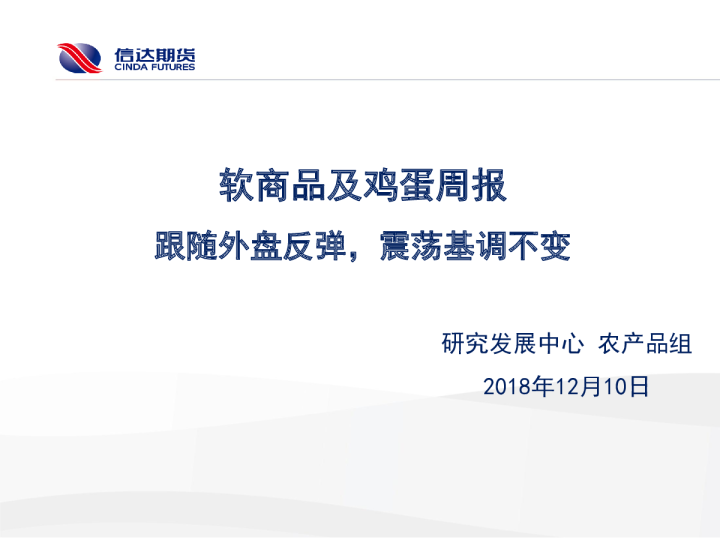 信达期货
CINDA FUTURES

软商品及鸡蛋周报

跟随外盘反弹，震荡基调不变

研究发展中心 农产品组

2018年12月10日